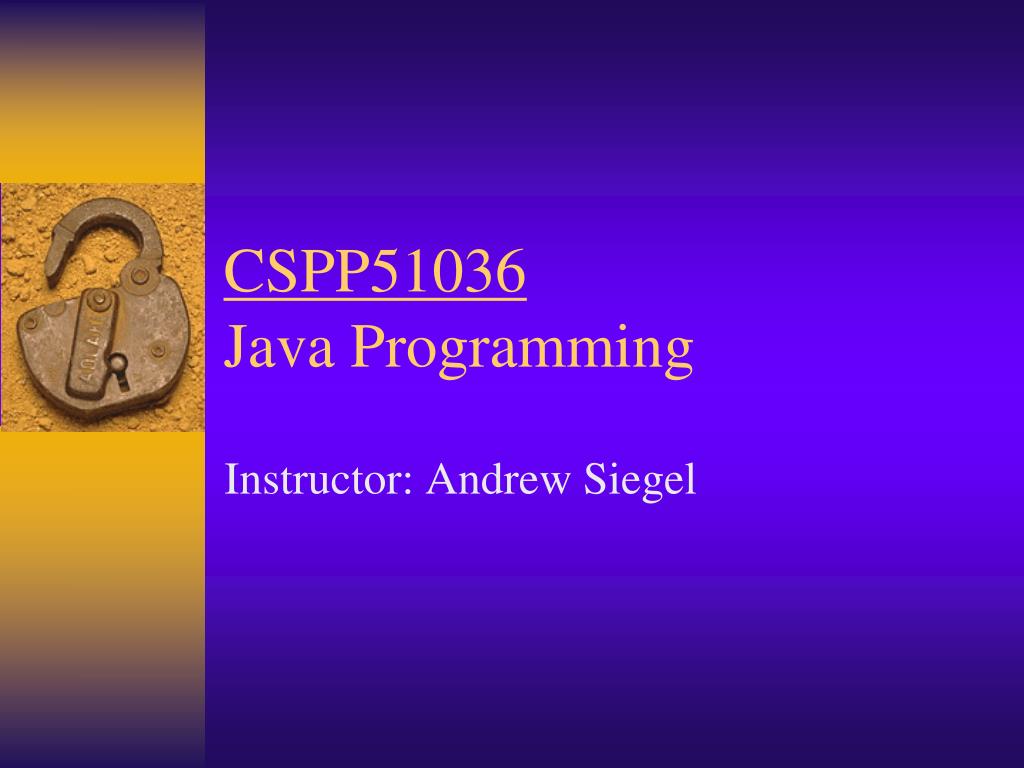 CSPP51036
Java Programming

Instructor: Andrew Siegel